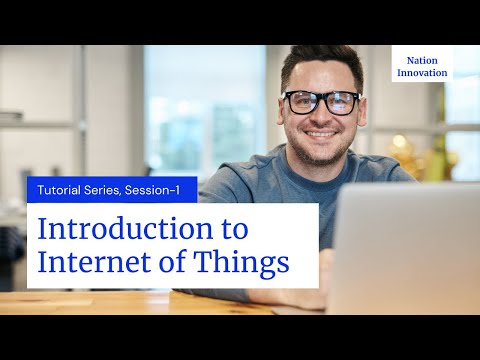 Nation
Innovation

Tutorial Series, Session-1

Introduction to Internet of Things